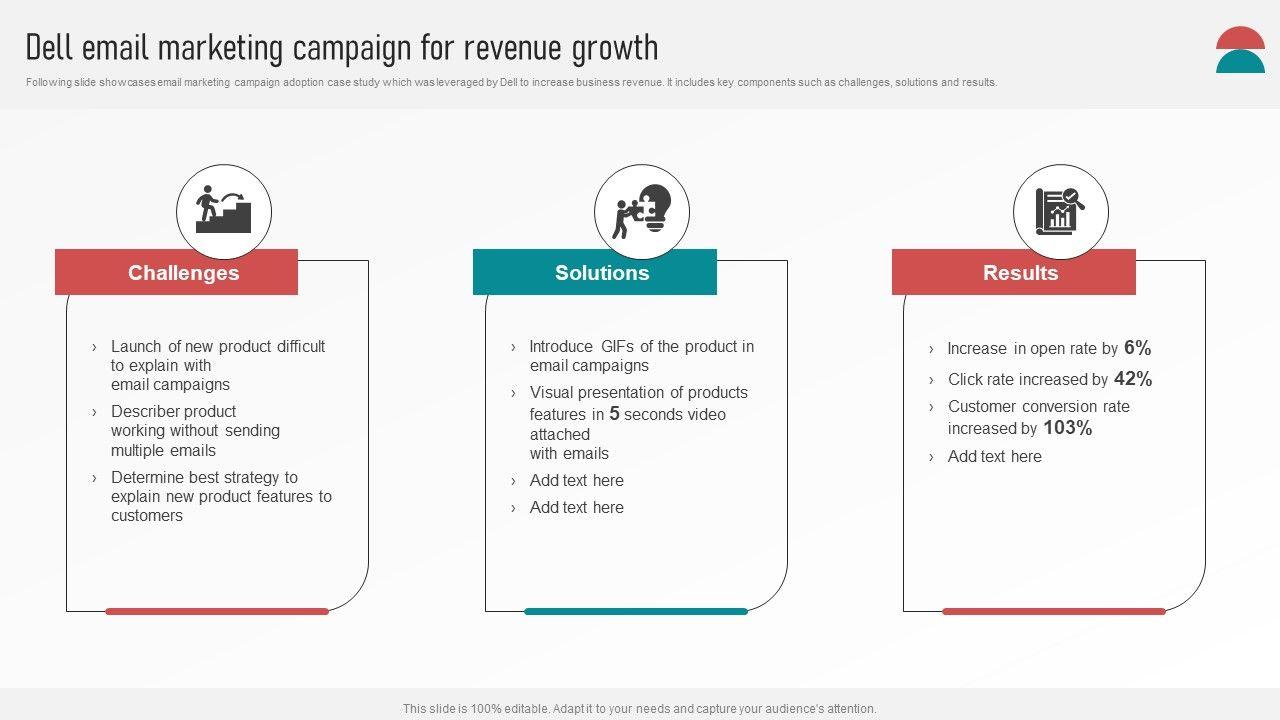 Dell email marketing campaign for revenue growth

Following slide showcases email marketing campaign adoption case study which was leveraged by Dell to increase business revenue. It includes key components such as challenges, solutions and results.

Challenges

› Launch of new product difficult to explain with email campaigns

› Describer product working without sending multiple emails

› Determine best strategy to explain new product features to customers

Solutions

› Introduce GIFs of the product in email campaigns

› Visual presentation of products features in 5 seconds video attached with emails

› Add text here

› Add text here

Results

› Increase in open rate by 6%

› Click rate increased by 42%

› Customer conversion rate increased by 103%

› Add text here

This slide is 100% editable. Adapt it to your needs and capture your audience's attention.